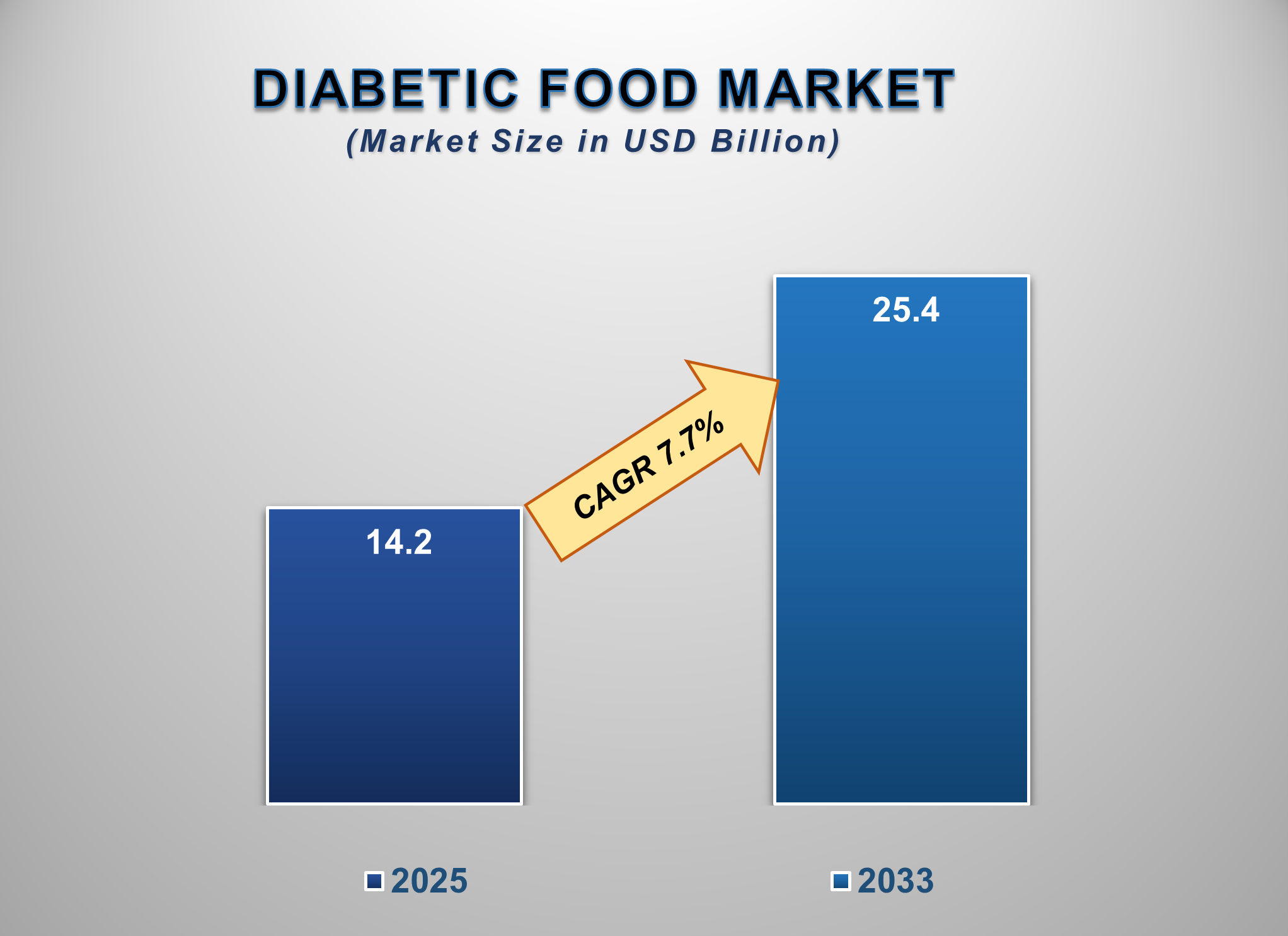 DIABETIC FOOD MARKET
(Market Size in USD Billion)

14.2

CAGR 7.7%

25.4

2025

2033